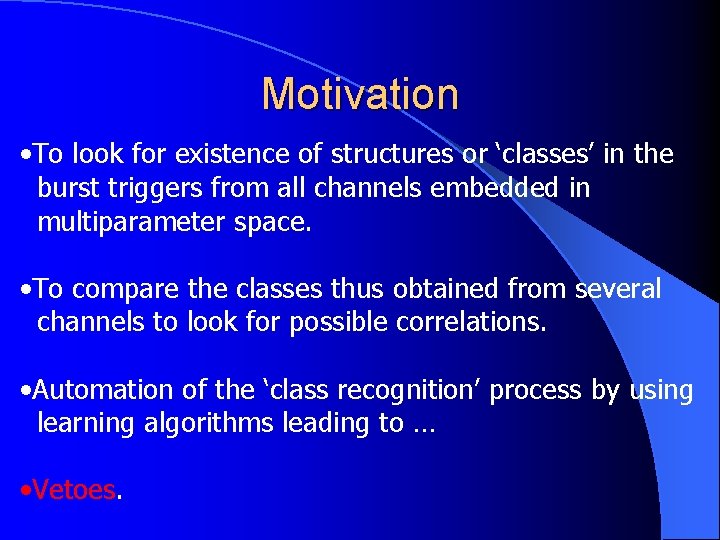 Motivation

•To look for existence of structures or ‘classes’ in the burst triggers from all channels embedded in multiparameter space.

•To compare the classes thus obtained from several channels to look for possible correlations.

•Automation of the ‘class recognition’ process by using learning algorithms leading to …

•Vetoes.